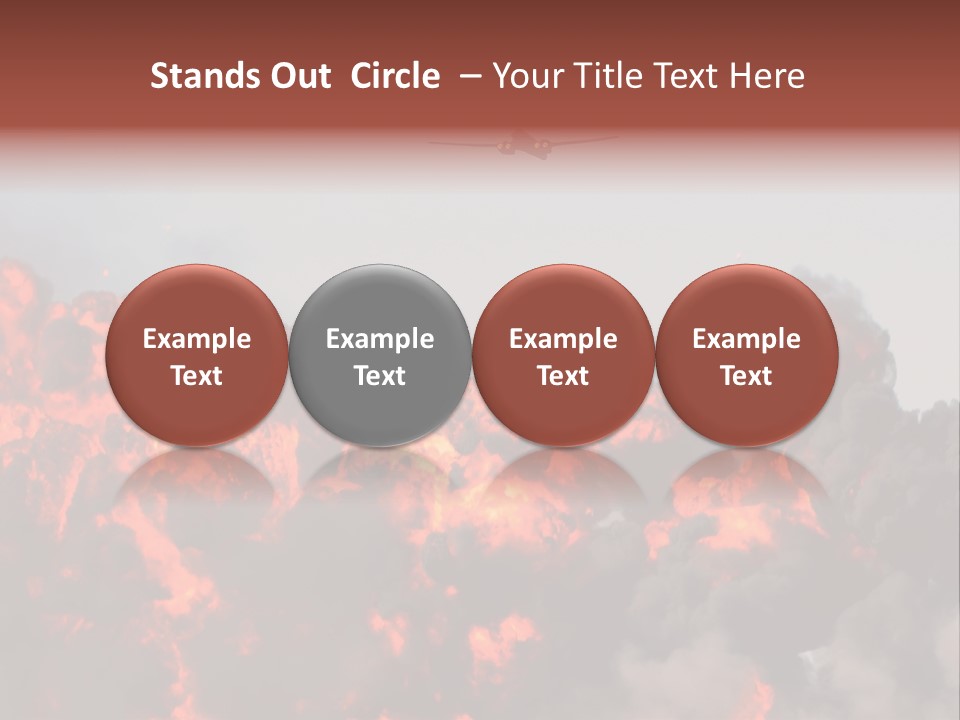 Stands Out Circle – Your Title Text Here

Example Text

Example Text

Example Text

Example Text